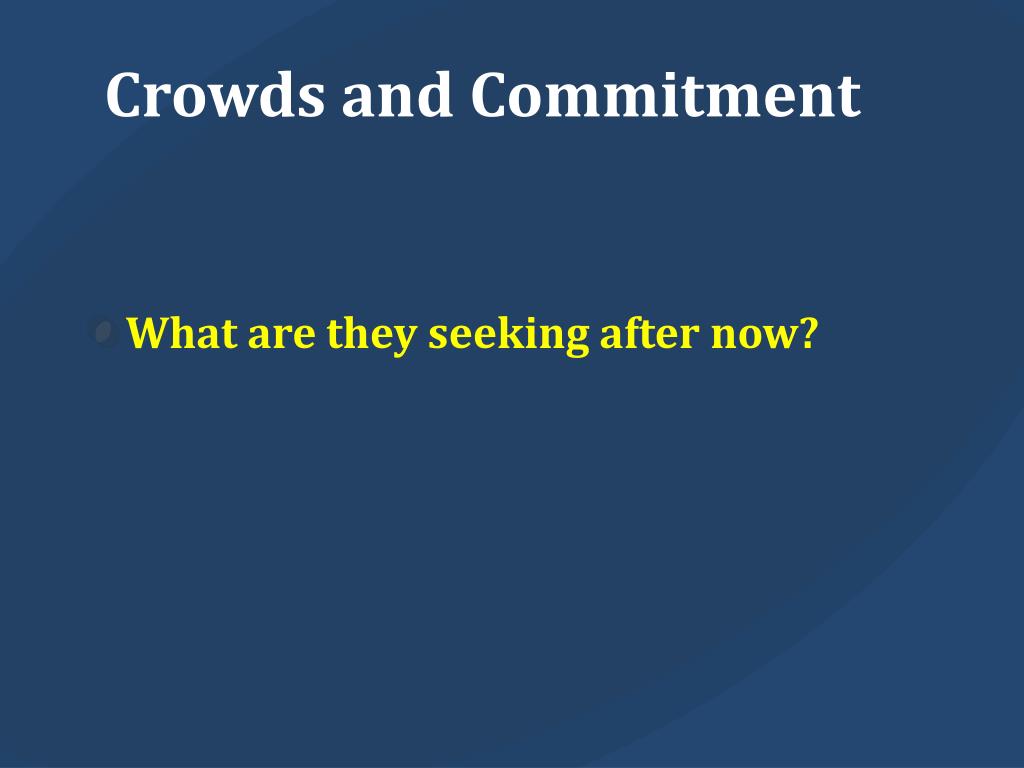 Crowds and Commitment

What are they seeking after now?